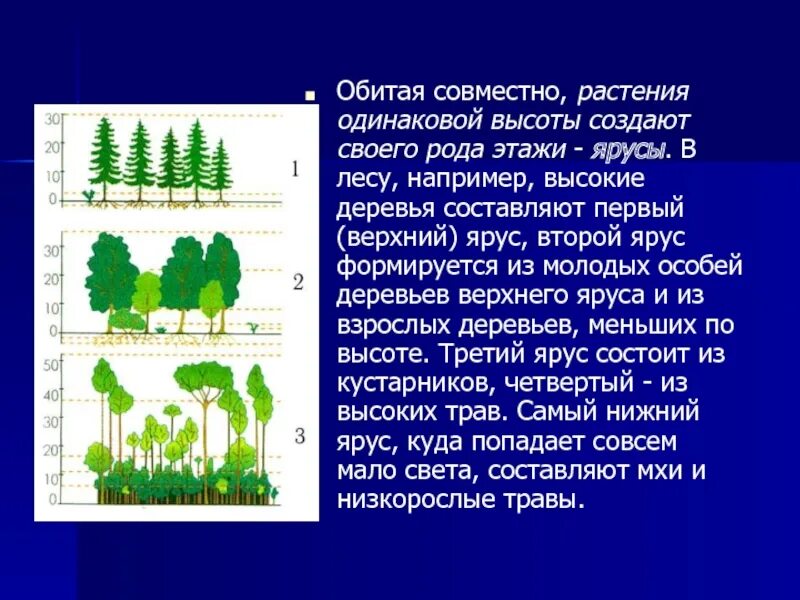 30
20
10
0
1

30
20
10
0
2

50
40
30
20
10
0
3

Обитая совместно, растения одинаковой высоты создают своего рода этажи - ярусы. В лесу, например, высокие деревья составляют первый (верхний) ярус, второй ярус формируется из молодых особей деревьев верхнего яруса и из взрослых деревьев, меньших по высоте. Третий ярус состоит из кустарников, четвертый - из высоких трав. Самый нижний ярус, куда попадает совсем мало света, составляют мхи и низкорослые травы.